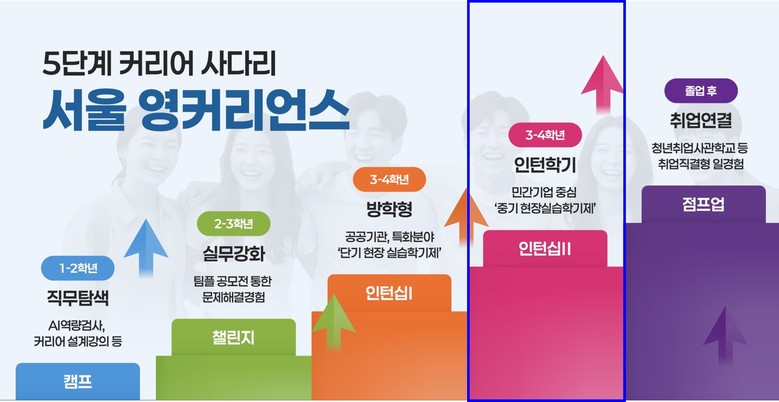 5단계 커리어 사다리
서울 영커리언스

1-2학년
직무탐색
AI역량검사, 커리어 설계강의 등
캠프

2-3학년
실무강화
팀플 공모전 통한 문제해결경험
챌린지

3-4학년
방학형
공공기관, 특화분야 '단기 현장 실습학기제'
인턴십I

3-4학년
인턴학기
민간기업 중심 '중기 현장실습학기제'
인턴십II

졸업 후
취업연결
청년취업사관학교 등 취업직결형 일경험
점프업